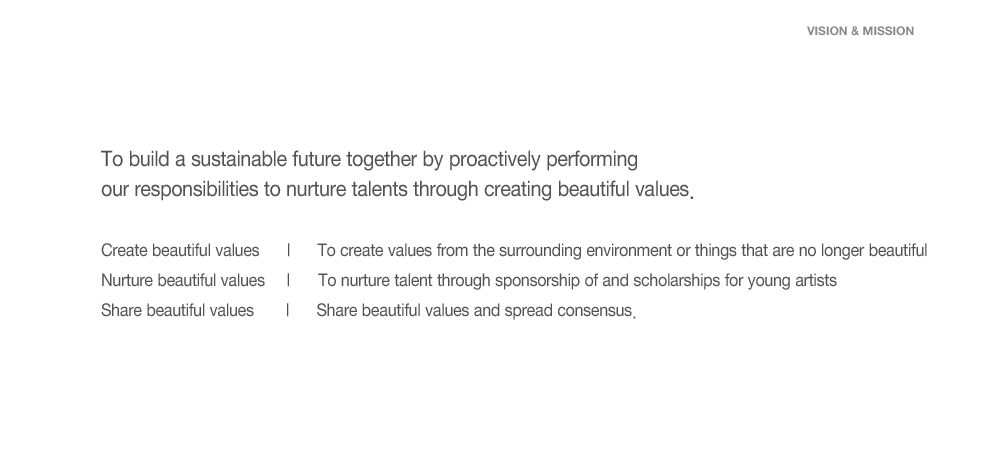 VISION & MISSION

To build a sustainable future together by proactively performing our responsibilities to nurture talents through creating beautiful values.

Create beautiful values | To create values from the surrounding environment or things that are no longer beautiful
Nurture beautiful values | To nurture talent through sponsorship of and scholarships for young artists
Share beautiful values | Share beautiful values and spread consensus.